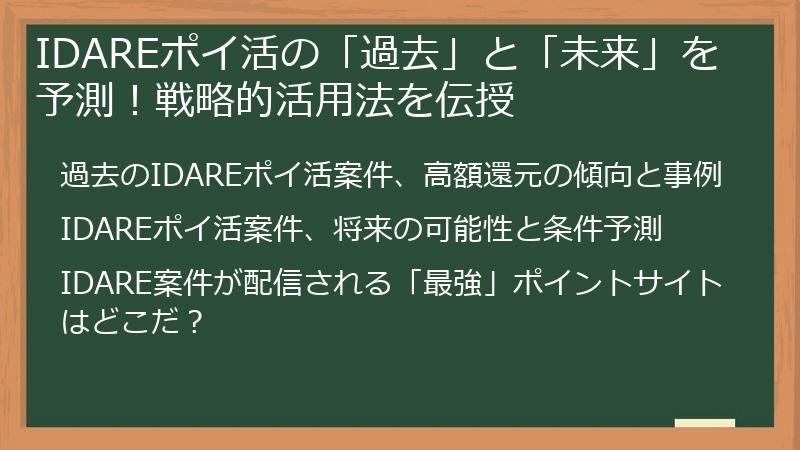 IDAREポイ活の「過去」と「未来」を予測！戦略的活用法を伝授

過去のIDAREポイ活案件、高額還元の傾向と事例

IDAREポイ活案件、将来の可能性と条件予測

IDARE案件が配信される「最強」ポイントサイトはどこだ？